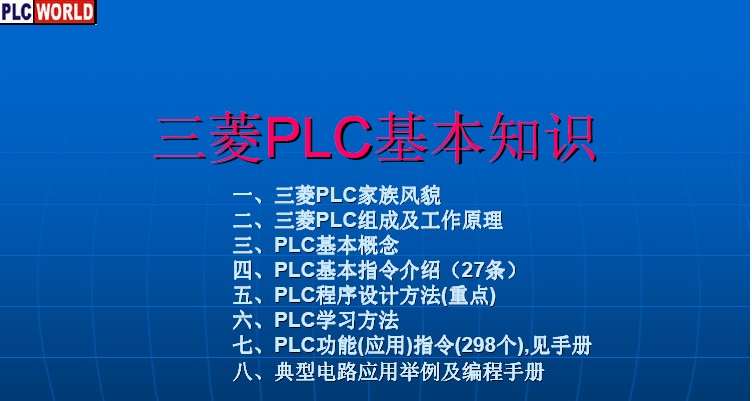 PLC WORLD

三菱PLC基本知识

一、三菱PLC家族风貌
二、三菱PLC组成及工作原理
三、PLC基本概念
四、PLC基本指令介绍（27条）
五、PLC程序设计方法(重点)
六、PLC学习方法
七、PLC功能(应用)指令(298个),见手册
八、典型电路应用举例及编程手册